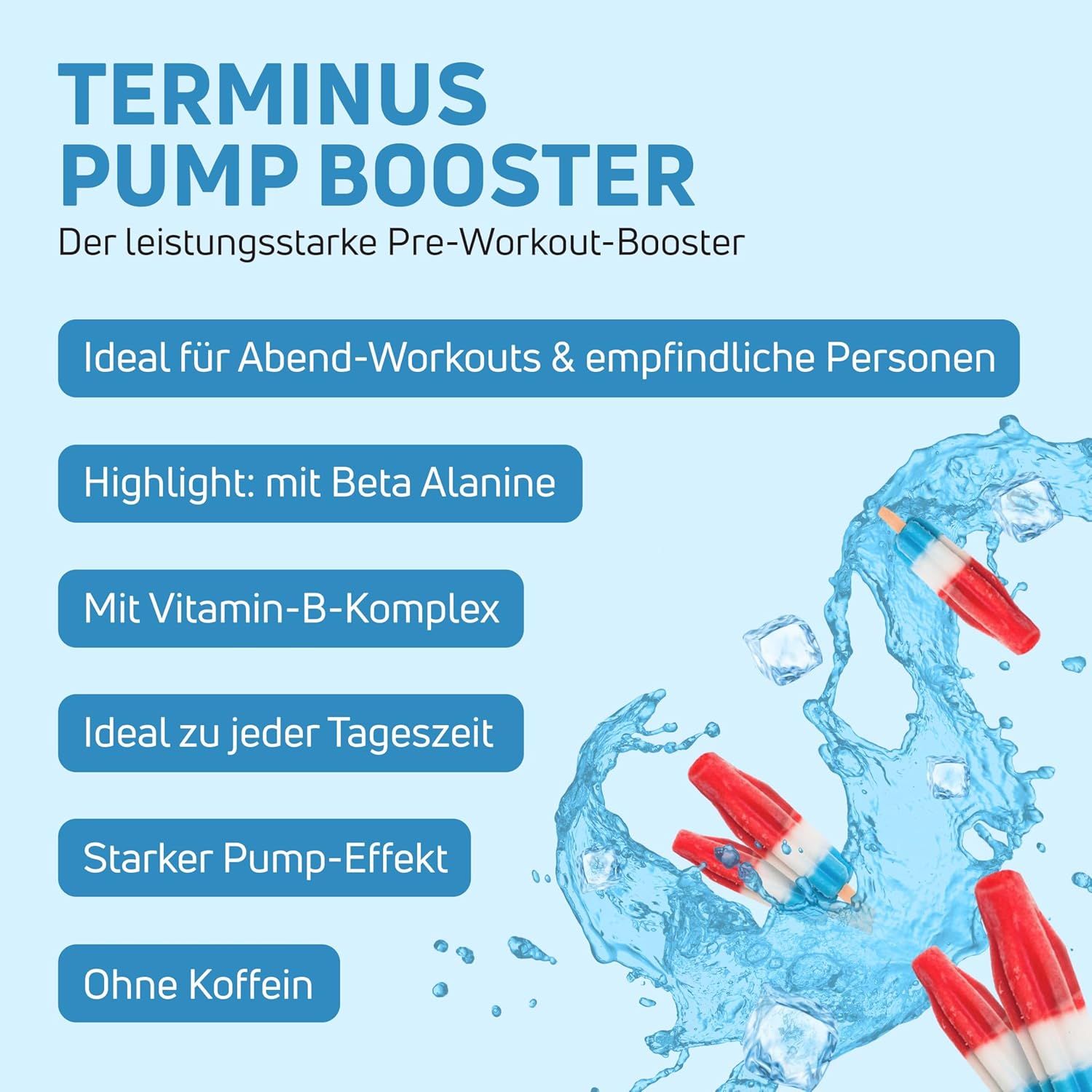 TERMINUS
PUMP BOOSTER

Der leistungsstarke Pre-Workout-Booster

Ideal für Abend-Workouts & empfindliche Personen

Highlight: mit Beta Alanine

Mit Vitamin-B-Komplex

Ideal zu jeder Tageszeit

Starker Pump-Effekt

Ohne Koffein